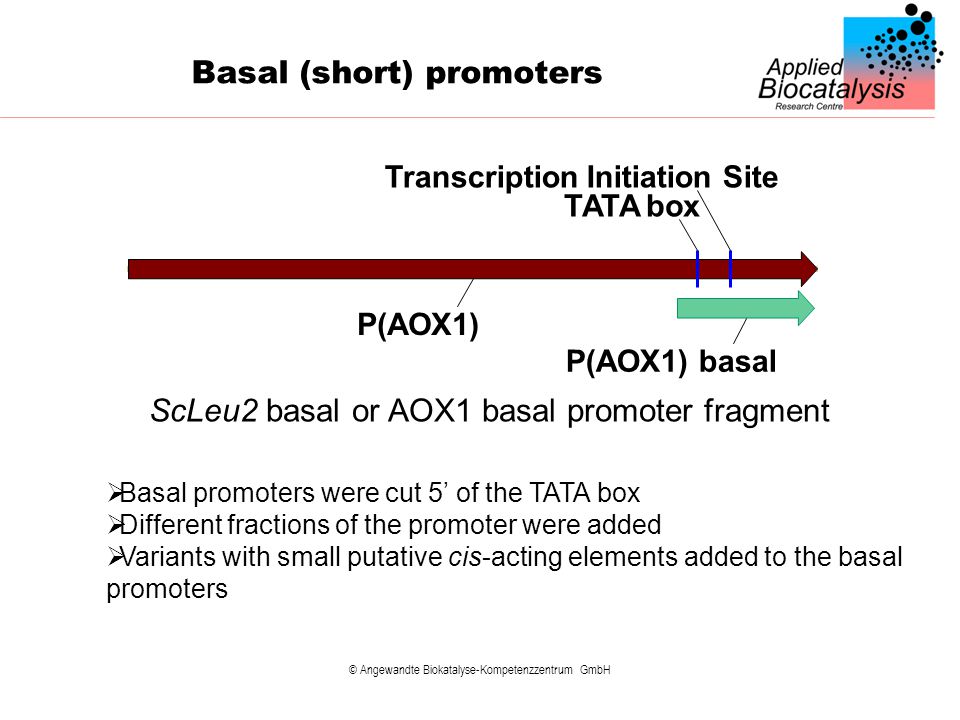 Basal (short) promoters

Applied Biocatalysis Research Centre

Transcription Initiation Site
TATA box

P(AOX1)

P(AOX1) basal

ScLeu2 basal or AOX1 basal promoter fragment

➢Basal promoters were cut 5’ of the TATA box
➢Different fractions of the promoter were added
➢Variants with small putative cis-acting elements added to the basal promoters

© Angewandte Biokatalyse-Kompetenzzentrum GmbH